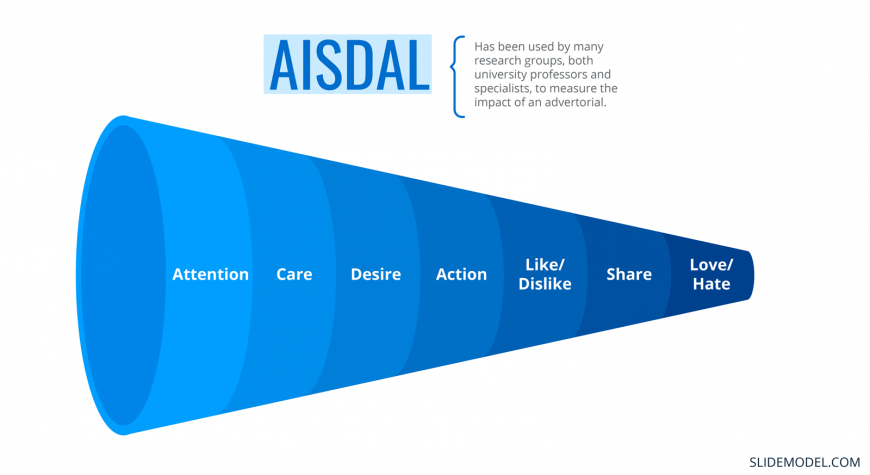 AISDAL

Has been used by many research groups, both university professors and specialists, to measure the impact of an advertorial.

Attention

Care

Desire

Action

Like/
Dislike

Share

Love/
Hate

SLIDEMODEL.COM